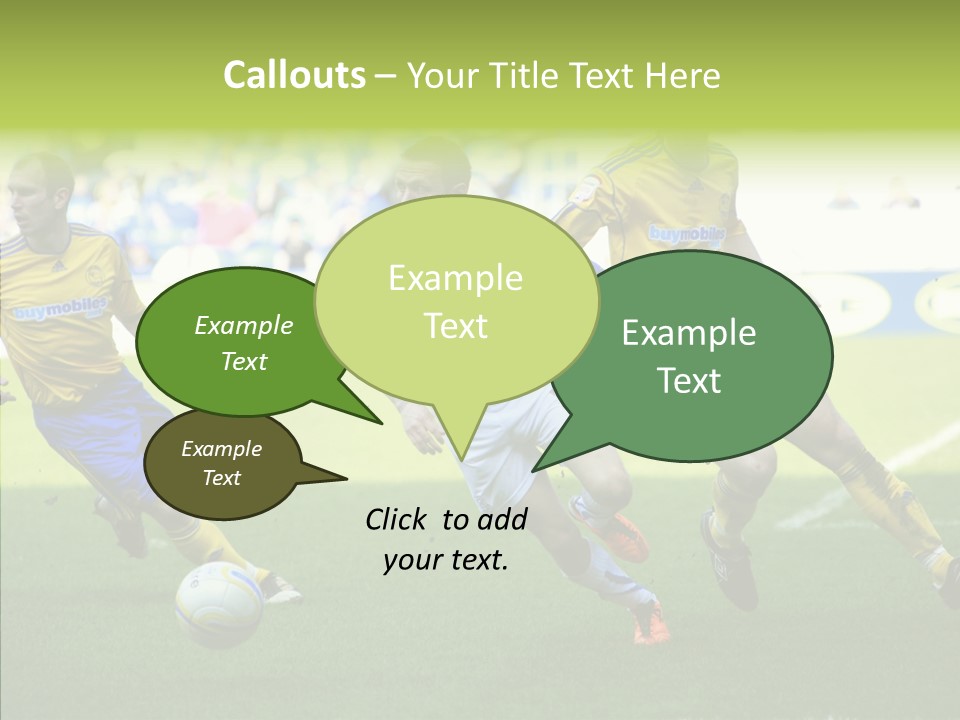 Callouts – Your Title Text Here

buymobiles

buymobiles

Example Text

Example Text

Example Text

Example Text

Click to add your text.